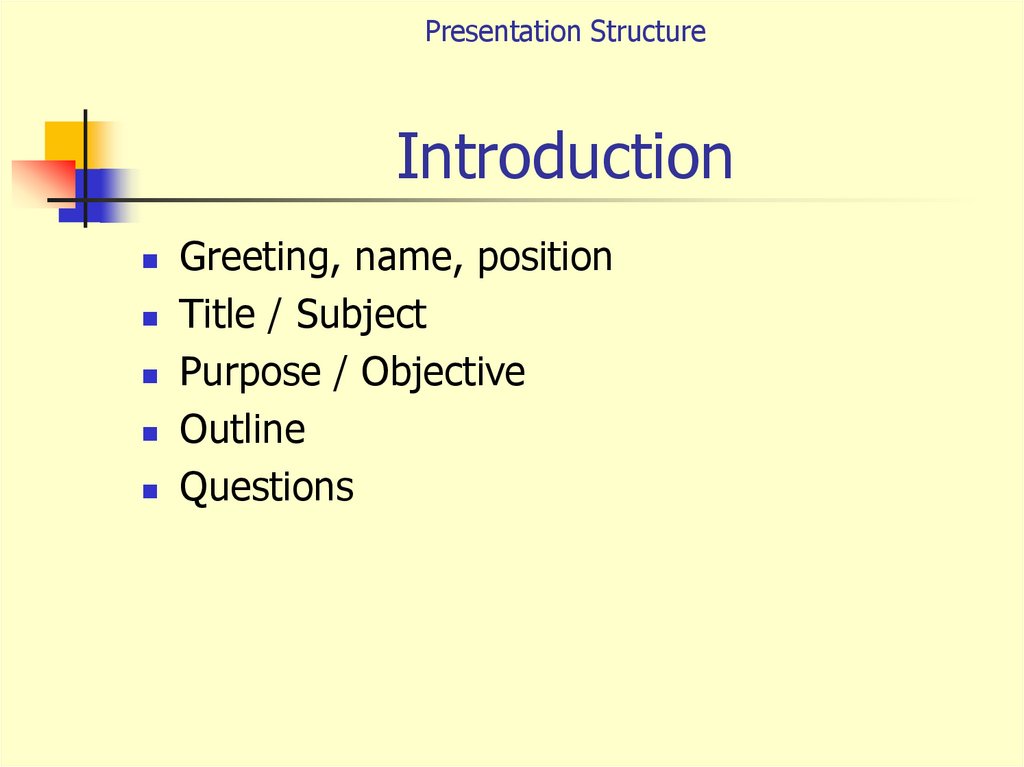 Presentation Structure

Introduction

- Greeting, name, position
- Title / Subject
- Purpose / Objective
- Outline
- Questions